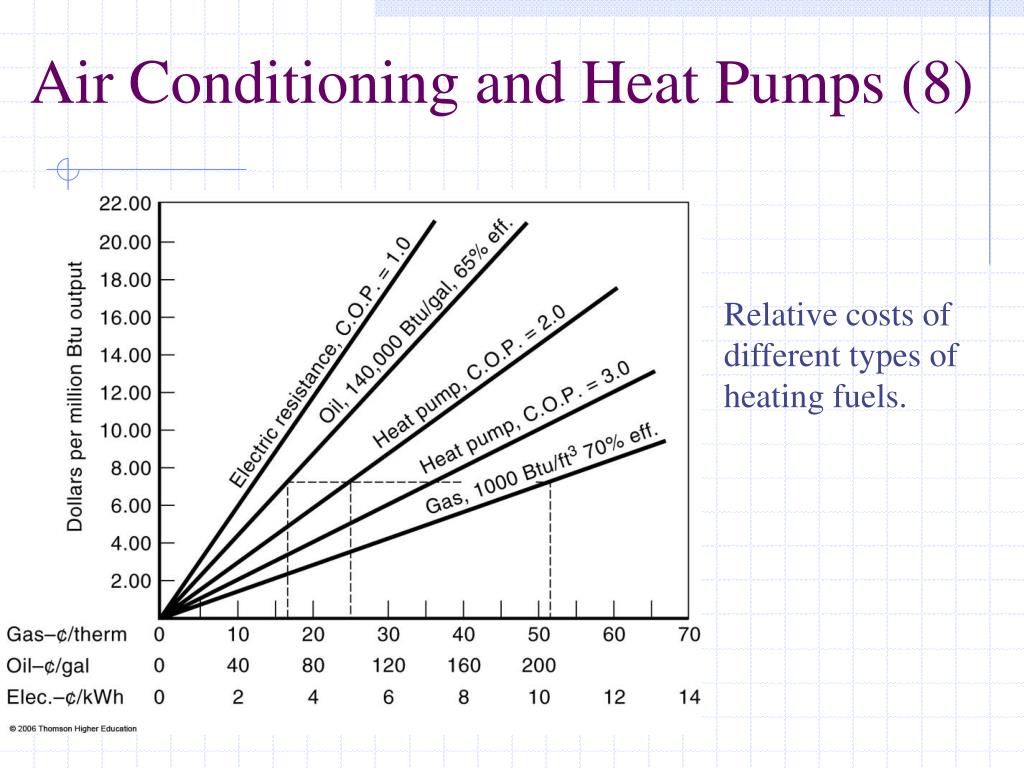 Air Conditioning and Heat Pumps (8)

Dollars per million Btu output

22.00
20.00
18.00
16.00
14.00
12.00
10.00
8.00
6.00
4.00
2.00

Electric resistance, C.O.P. = 1.0
Oil, 140,000 Btu/gal, 65% eff.
Heat pump, C.O.P. = 2.0
Heat pump, C.O.P. = 3.0
Gas, 1000 Btu/ft$^3$ 70% eff.

| Gas–¢/therm | 0 | 10 | 20 | 30 | 40 | 50 | 60 | 70 |
|---|---|---|---|---|---|---|---|---|
| Oil–¢/gal | 0 | 40 | 80 | 120 | 160 | 200 | | |
| Elec.–¢/kWh | 0 | 2 | 4 | 6 | 8 | 10 | 12 | 14 |

© 2006 Thomson Higher Education

Relative costs of different types of heating fuels.